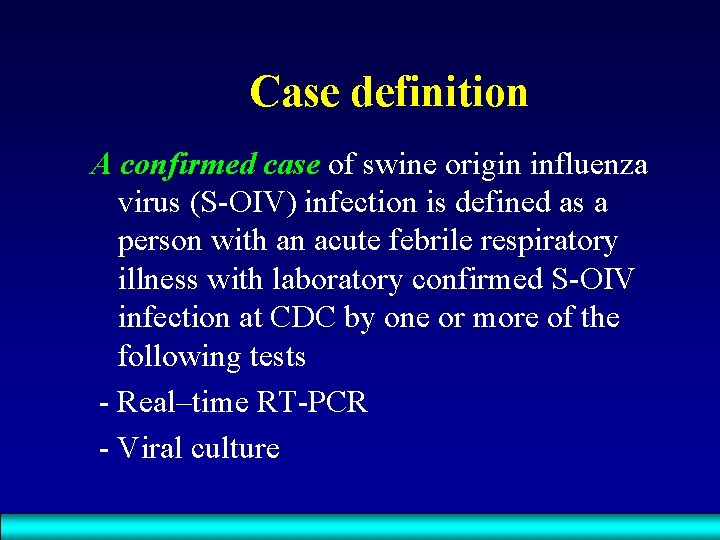 Case definition

A confirmed case of swine origin influenza virus (S-OIV) infection is defined as a person with an acute febrile respiratory illness with laboratory confirmed S-OIV infection at CDC by one or more of the following tests

- Real–time RT-PCR

- Viral culture